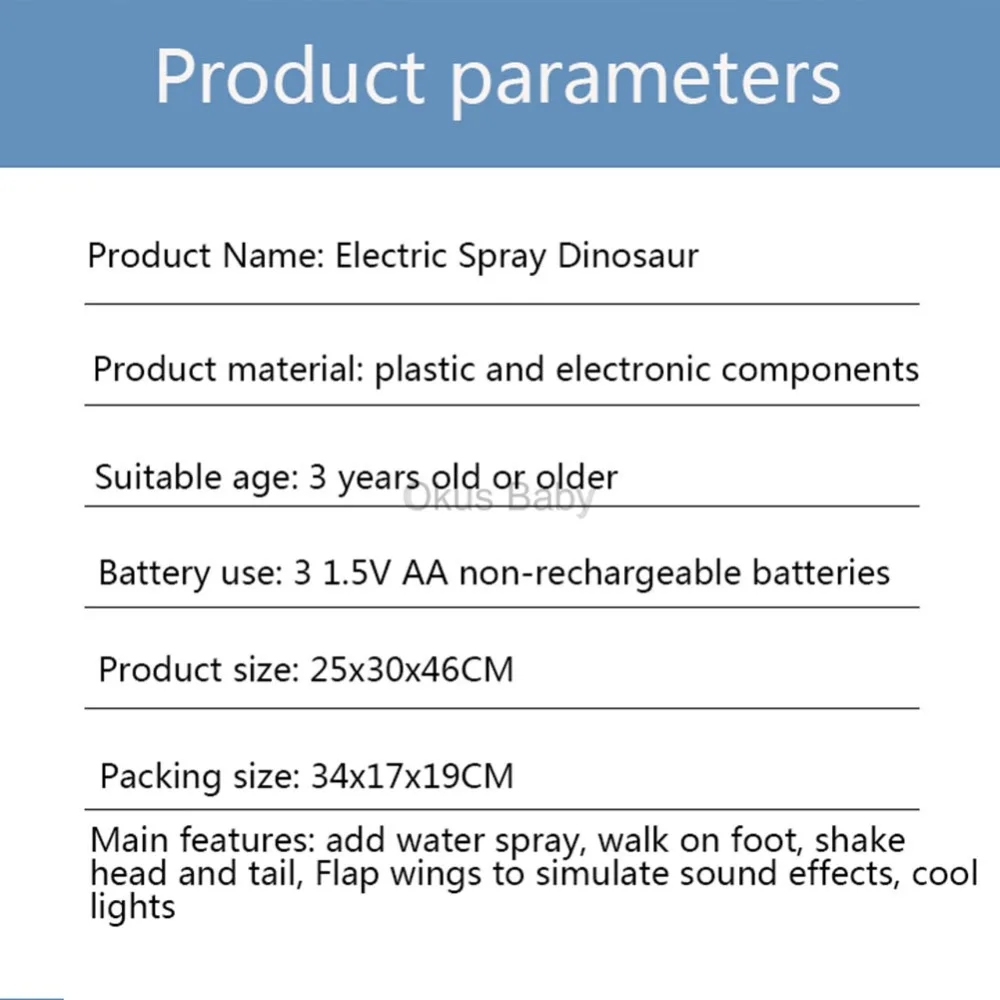 Product parameters

Product Name: Electric Spray Dinosaur

Product material: plastic and electronic components

Suitable age: 3 years old or older

Okus Baby

Battery use: 3 1.5V AA non-rechargeable batteries

Product size: 25x30x46CM

Packing size: 34x17x19CM

Main features: add water spray, walk on foot, shake head and tail, Flap wings to simulate sound effects, cool lights